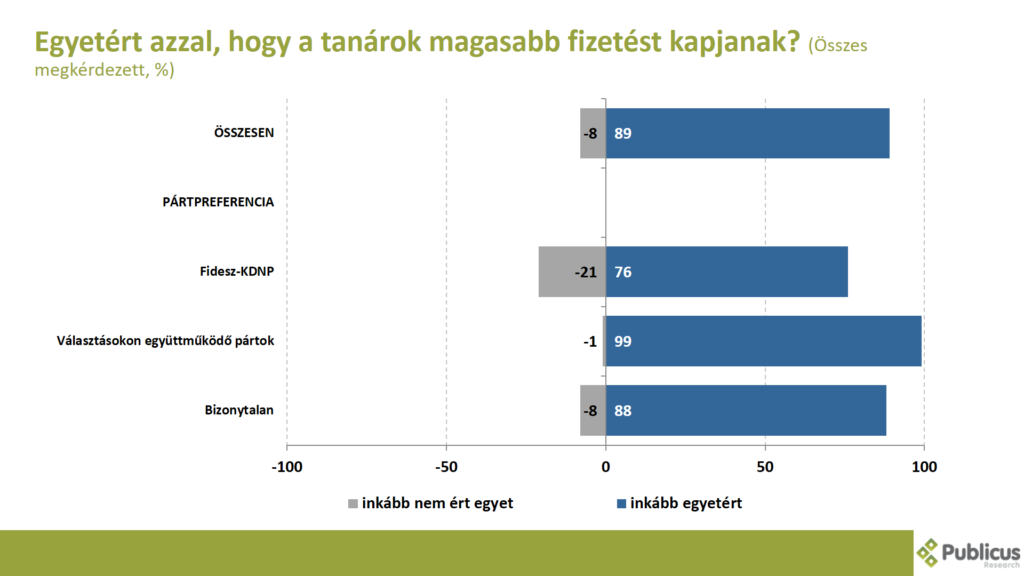 Egyetért azzal, hogy a tanárok magasabb fizetést kapjanak? (Összes megkérdezett, %)

ÖSSZESEN
-8
89

PÁRTPREFERENCIA

Fidesz-KDNP
-21
76

Választásokon együttműködő pártok
-1
99

Bizonytalan
-8
88

-100
-50
0
50
100

inkább nem ért egyet
inkább egyetért

Publicus Research